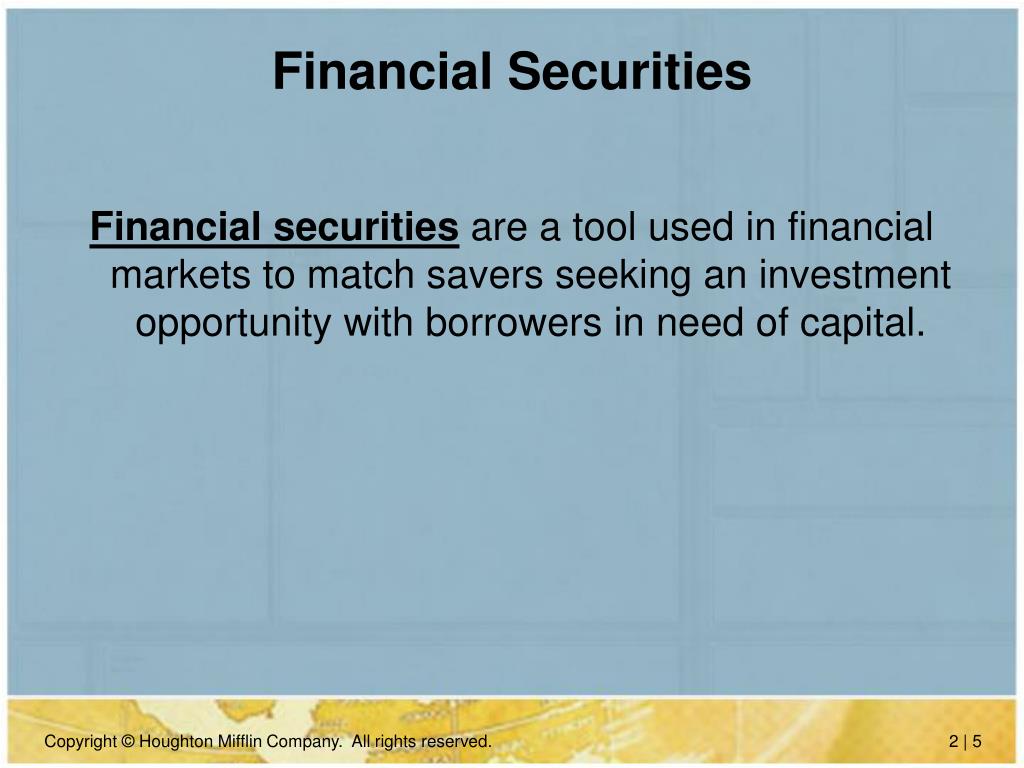 Financial Securities

Financial securities are a tool used in financial markets to match savers seeking an investment opportunity with borrowers in need of capital.

Copyright © Houghton Mifflin Company. All rights reserved.

2 | 5